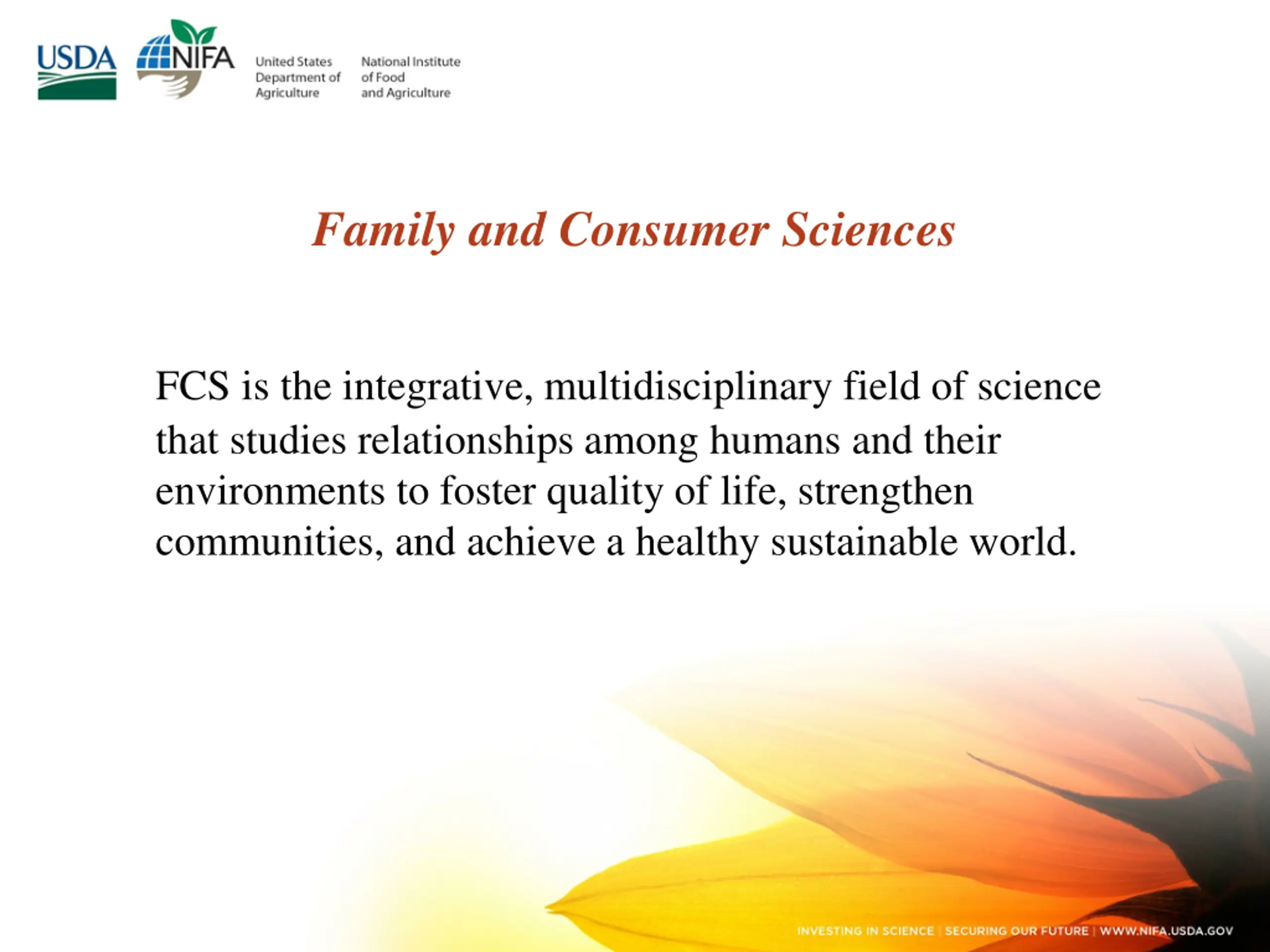 USDA NIFA United States Department of Agriculture National Institute of Food and Agriculture

Family and Consumer Sciences

FCS is the integrative, multidisciplinary field of science that studies relationships among humans and their environments to foster quality of life, strengthen communities, and achieve a healthy sustainable world.

INVESTING IN SCIENCE | SECURING OUR FUTURE | WWW.NIFA.USDA.GOV